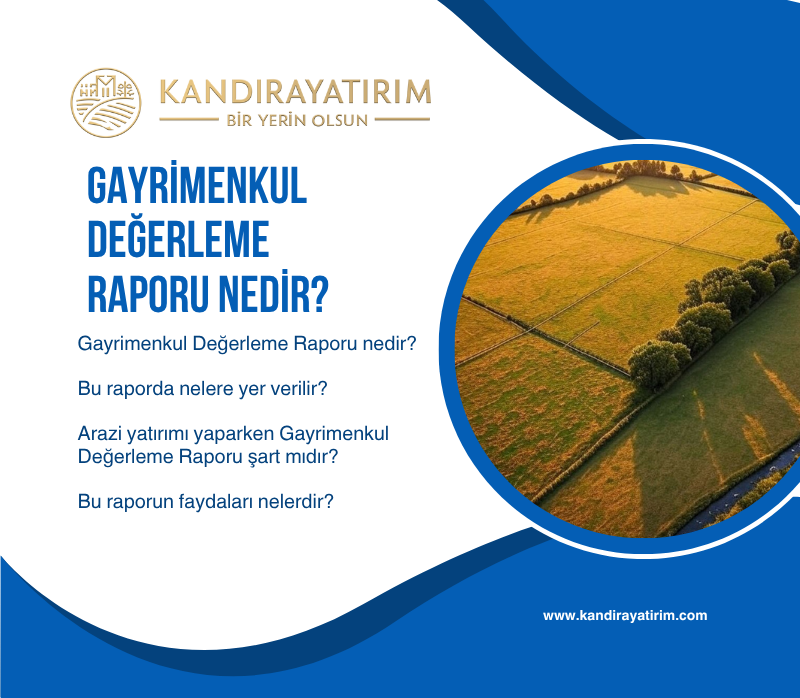 KANDIRAYATIRIM
BİR YERİN OLSUN

GAYRİMENKUL DEĞERLEME RAPORU NEDİR?

Gayrimenkul Değerleme Raporu nedir?

Bu raporda nelere yer verilir?

Arazi yatırımı yaparken Gayrimenkul Değerleme Raporu şart mıdır?

Bu raporun faydaları nelerdir?

www.kandirayatirim.com